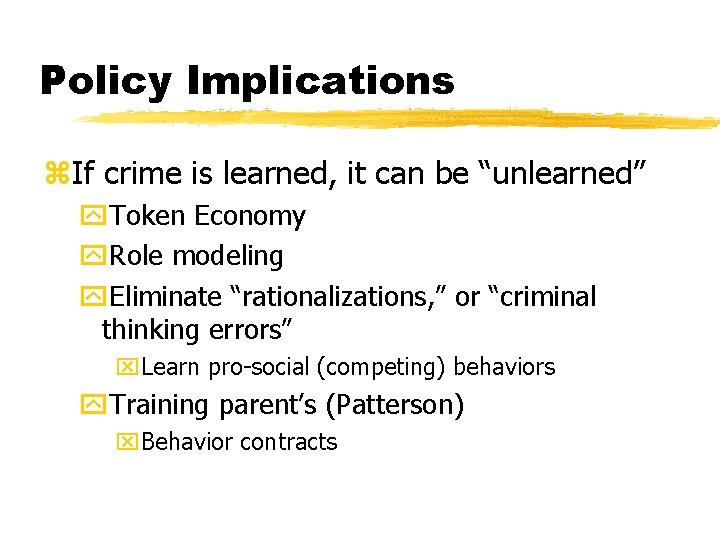 Policy Implications

If crime is learned, it can be “unlearned”

Token Economy

Role modeling

Eliminate “rationalizations,” or “criminal thinking errors”

Learn pro-social (competing) behaviors

Training parent’s (Patterson)

Behavior contracts